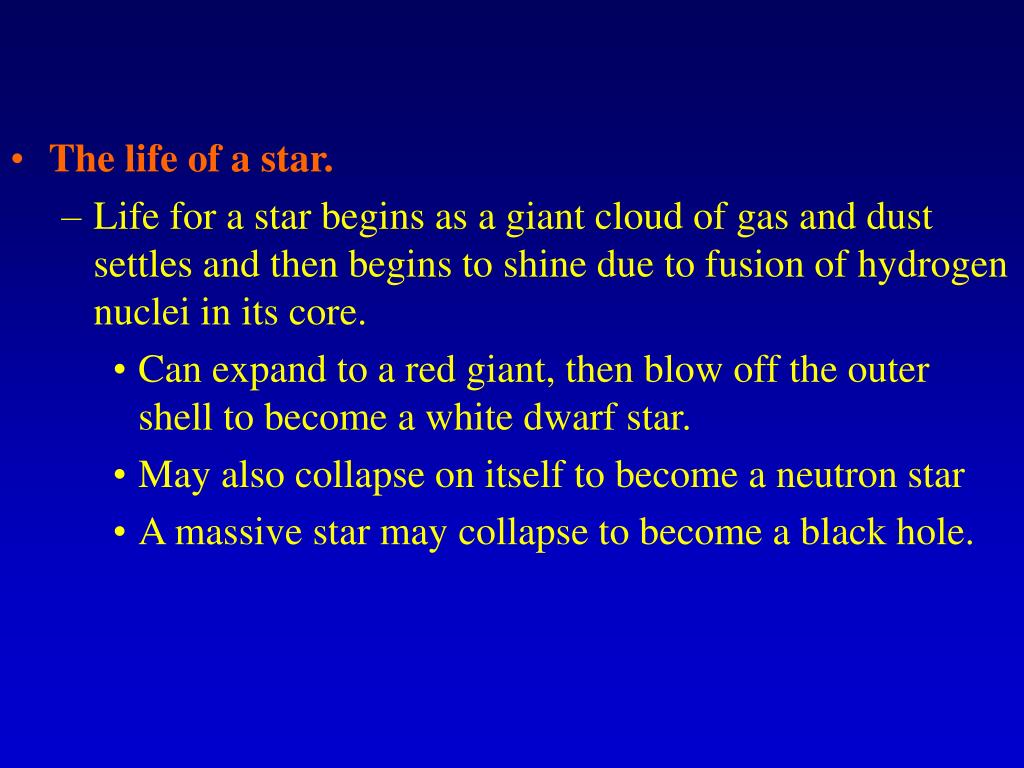 • The life of a star.

– Life for a star begins as a giant cloud of gas and dust settles and then begins to shine due to fusion of hydrogen nuclei in its core.

• Can expand to a red giant, then blow off the outer shell to become a white dwarf star.

• May also collapse on itself to become a neutron star

• A massive star may collapse to become a black hole.